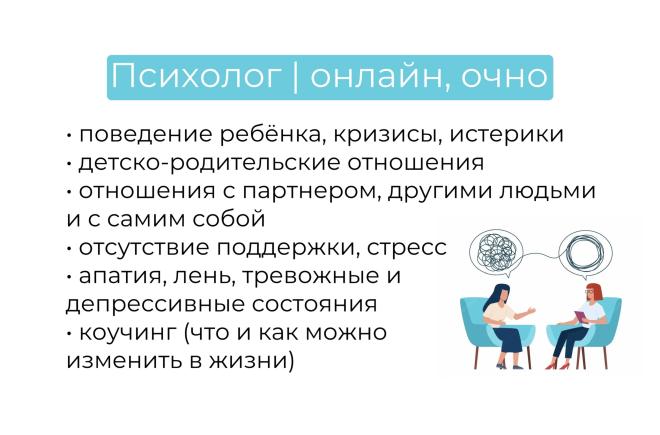 Психолог | онлайн, очно

• поведение ребёнка, кризисы, истерики
• детско-родительские отношения
• отношения с партнером, другими людьми и с самим собой
• отсутствие поддержки, стресс
• апатия, лень, тревожные и депрессивные состояния
• коучинг (что и как можно изменить в жизни)